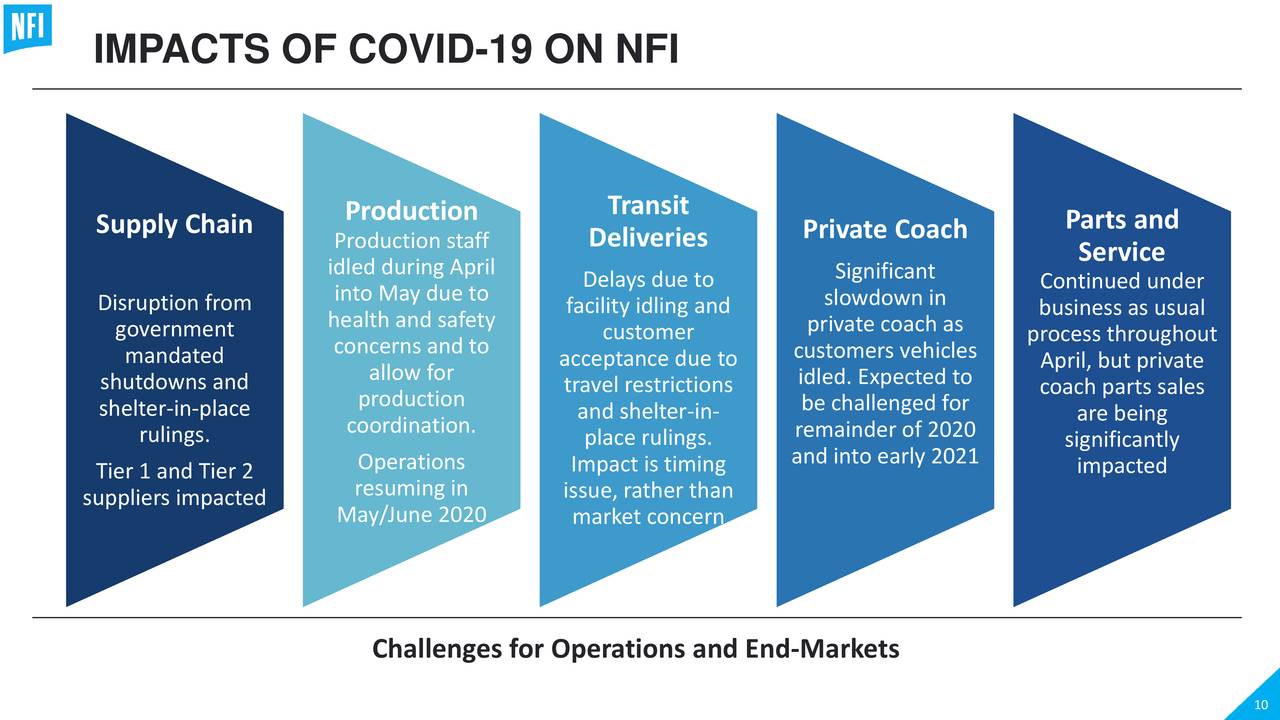 NFI

IMPACTS OF COVID-19 ON NFI

Supply Chain

Disruption from government mandated shutdowns and shelter-in-place rulings.

Tier 1 and Tier 2 suppliers impacted

Production

Production staff idled during April into May due to health and safety concerns and to allow for production coordination.

Operations resuming in May/June 2020

Transit Deliveries

Delays due to facility idling and customer acceptance due to travel restrictions and shelter-in-place rulings. Impact is timing issue, rather than market concern

Private Coach

Significant slowdown in private coach as customers vehicles idled. Expected to be challenged for remainder of 2020 and into early 2021

Parts and Service

Continued under business as usual process throughout April, but private coach parts sales are being significantly impacted

Challenges for Operations and End-Markets

10